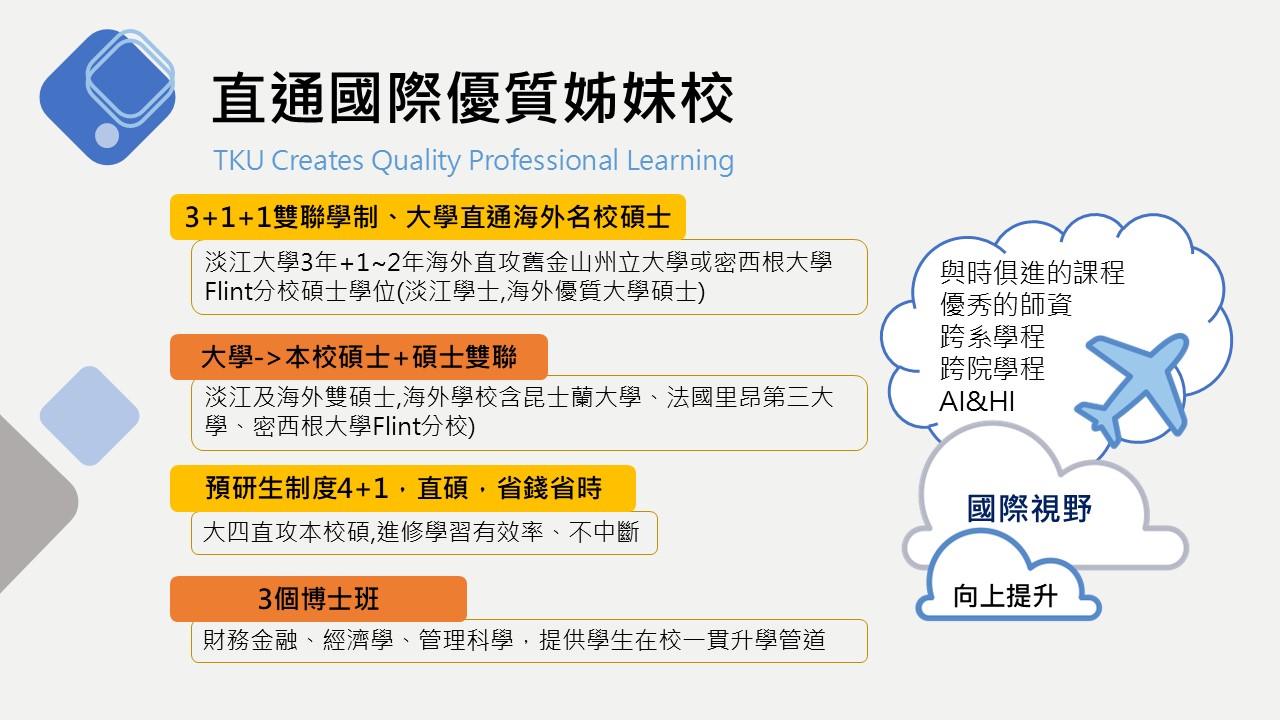 直通國際優質姊妹校

TKU Creates Quality Professional Learning

3+1+1雙聯學制、大學直通海外名校碩士

淡江大學3年+1~2年海外直攻舊金山州立大學或密西根大學Flint分校碩士學位(淡江學士,海外優質大學碩士)

大學->本校碩士+碩士雙聯

淡江及海外雙碩士,海外學校含昆士蘭大學、法國里昂第三大學、密西根大學Flint分校)

預研生制度4+1，直碩，省錢省時

大四直攻本校碩,進修學習有效率、不中斷

3個博士班

財務金融、經濟學、管理科學，提供學生在校一貫升學管道

與時俱進的課程
優秀的師資
跨系學程
跨院學程
AI&HI

國際視野

向上提升